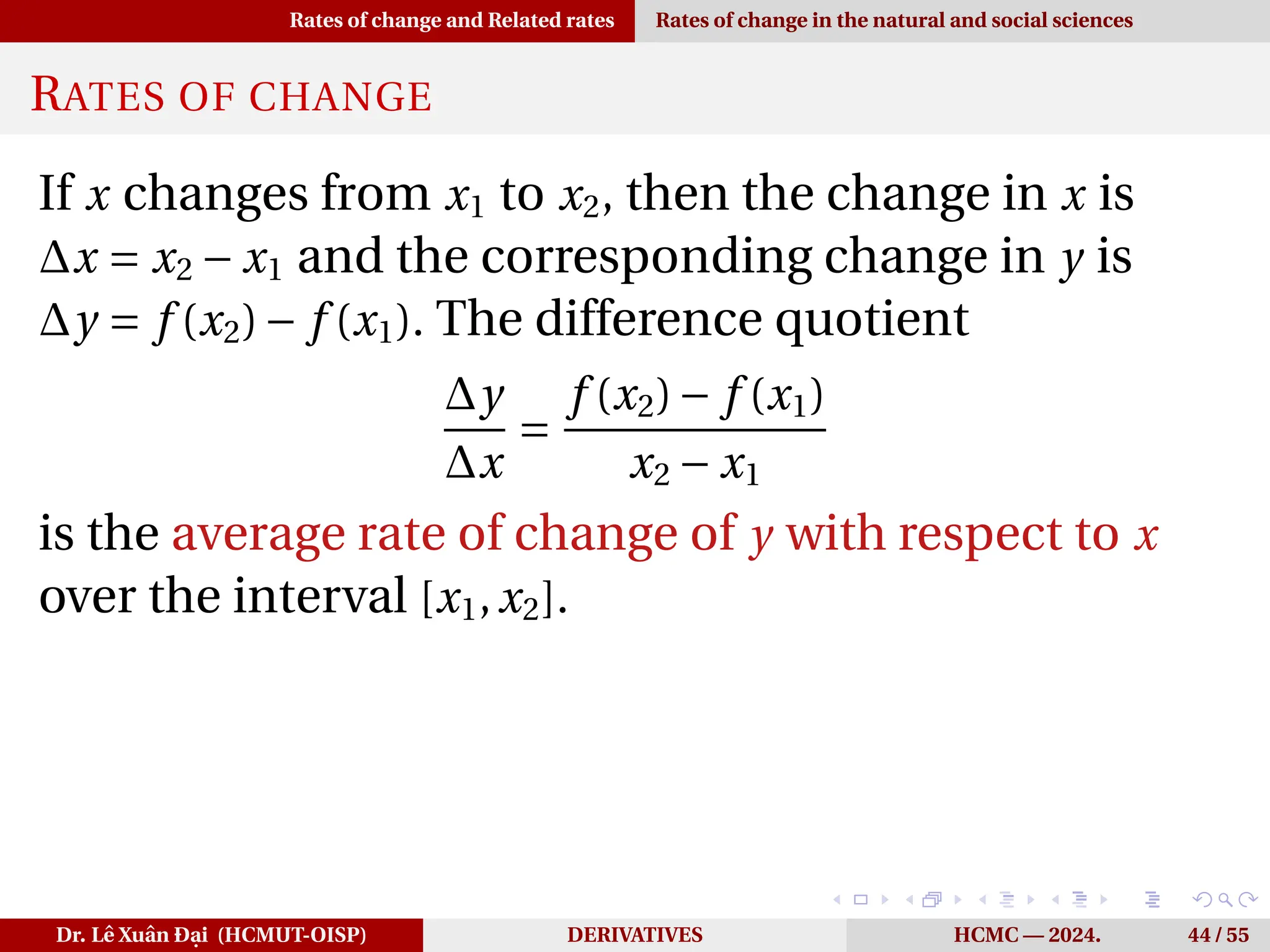 Rates of change and Related rates Rates of change in the natural and social sciences

RATES OF CHANGE

If $x$ changes from $x_1$ to $x_2$, then the change in $x$ is $\Delta x = x_2 - x_1$ and the corresponding change in $y$ is $\Delta y = f(x_2) - f(x_1)$. The difference quotient

$$\frac{\Delta y}{\Delta x} = \frac{f(x_2) - f(x_1)}{x_2 - x_1}$$

is the average rate of change of $y$ with respect to $x$ over the interval $[x_1, x_2]$.

Dr. Lê Xuân Đại (HCMUT-OISP) DERIVATIVES HCMC — 2024. 44 / 55